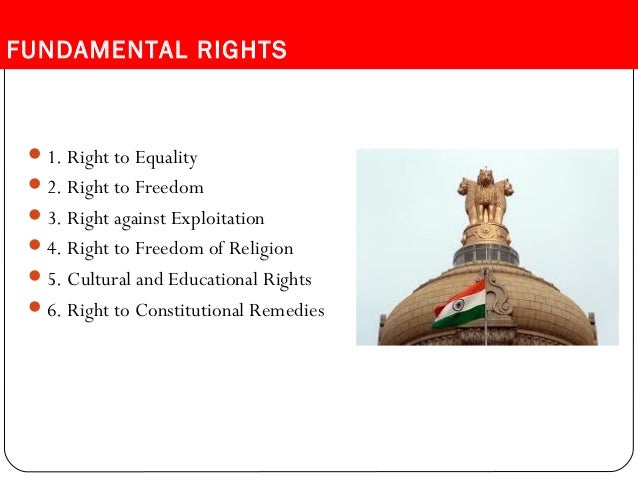 FUNDAMENTAL RIGHTS

- 1. Right to Equality
- 2. Right to Freedom
- 3. Right against Exploitation
- 4. Right to Freedom of Religion
- 5. Cultural and Educational Rights
- 6. Right to Constitutional Remedies